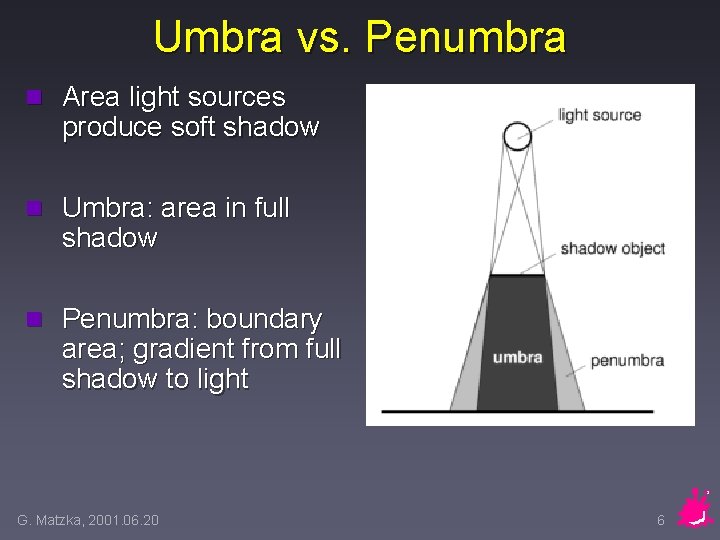 Umbra vs. Penumbra

Area light sources produce soft shadow

Umbra: area in full shadow

Penumbra: boundary area; gradient from full shadow to light

light source

shadow object

umbra

penumbra

G. Matzka, 2001.06.20

6